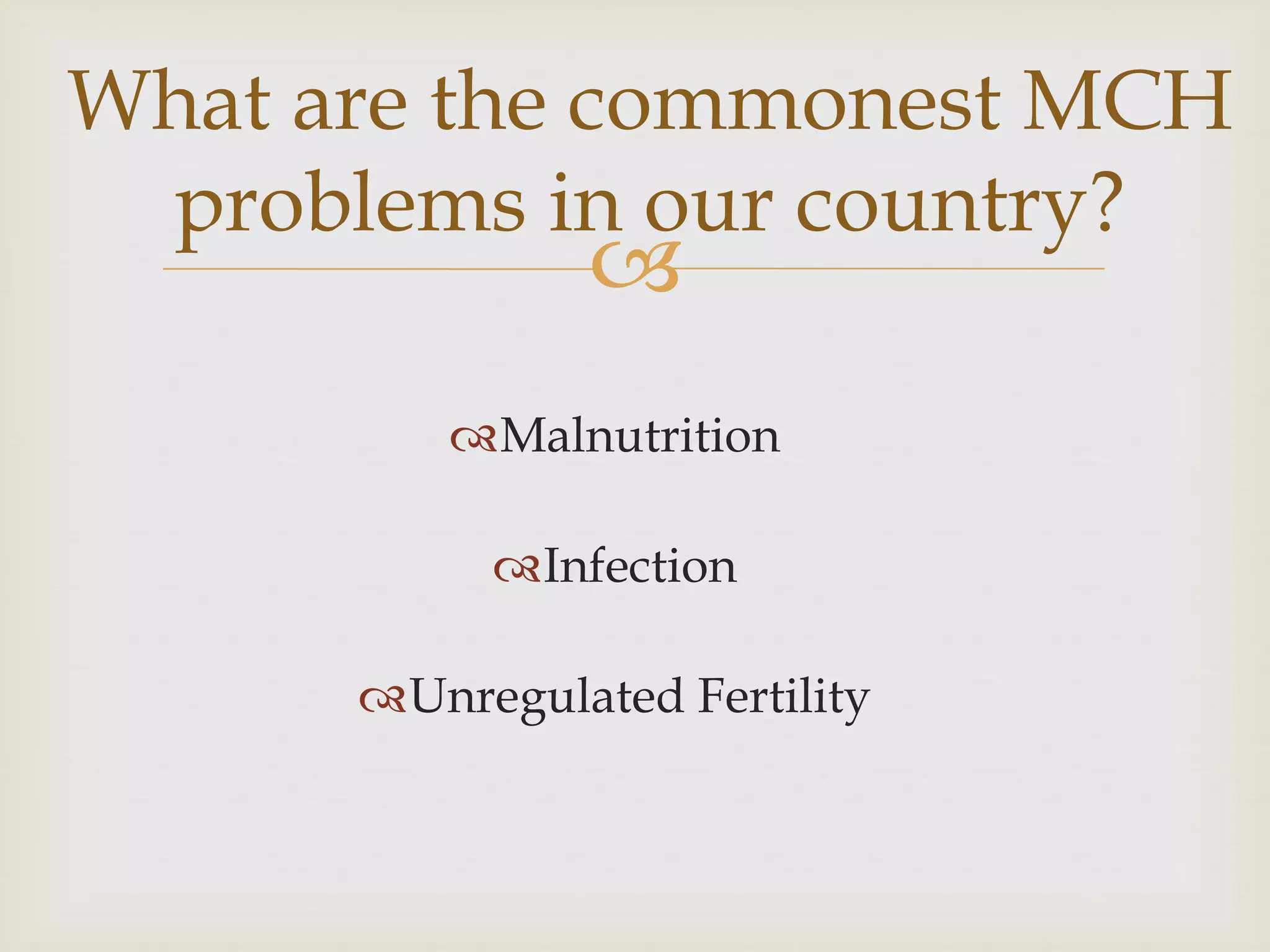 What are the commonest MCH problems in our country?

Malnutrition

Infection

Unregulated Fertility